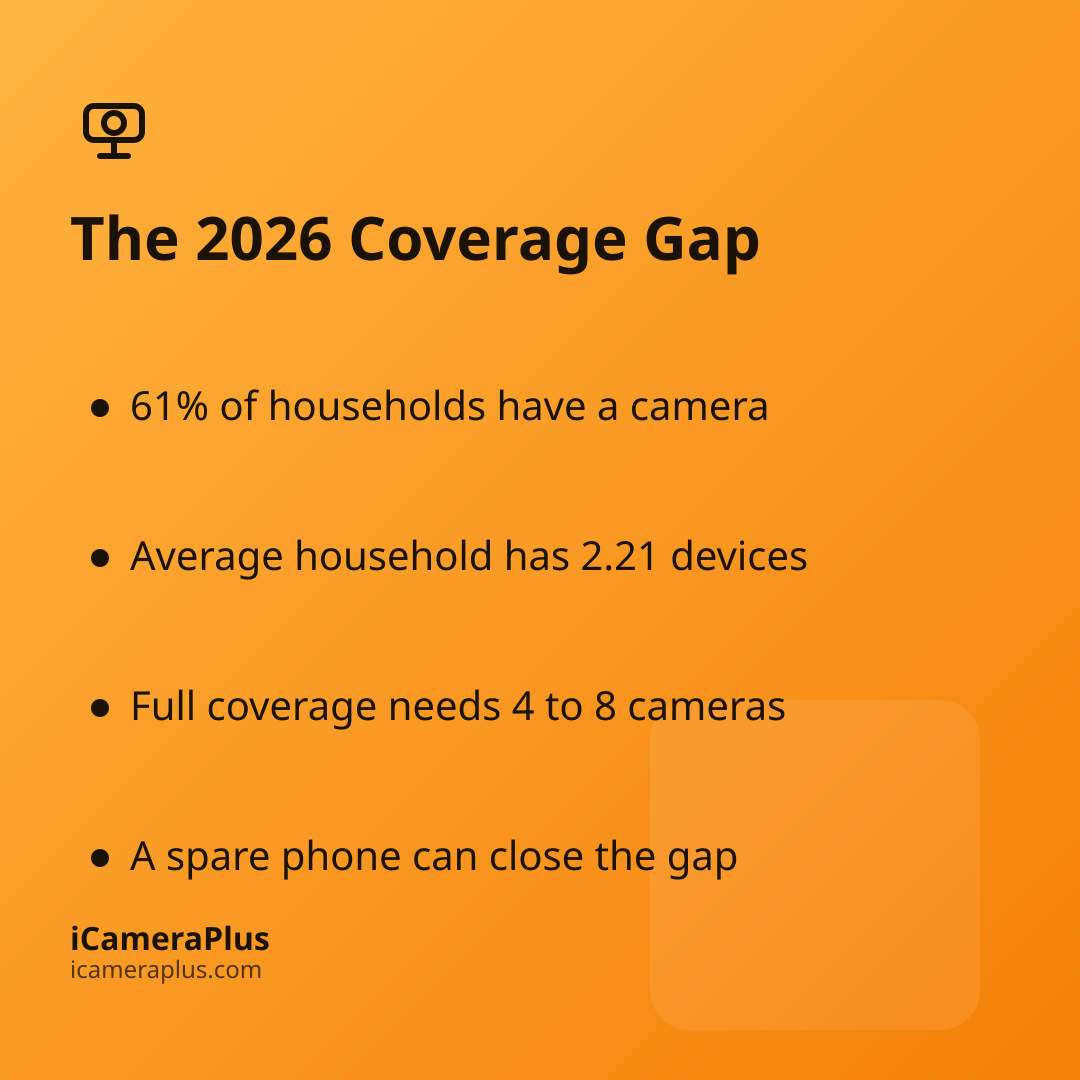 The 2026 Coverage Gap

• 61% of households have a camera

• Average household has 2.21 devices

• Full coverage needs 4 to 8 cameras

• A spare phone can close the gap

iCameraPlus
icameraplus.com